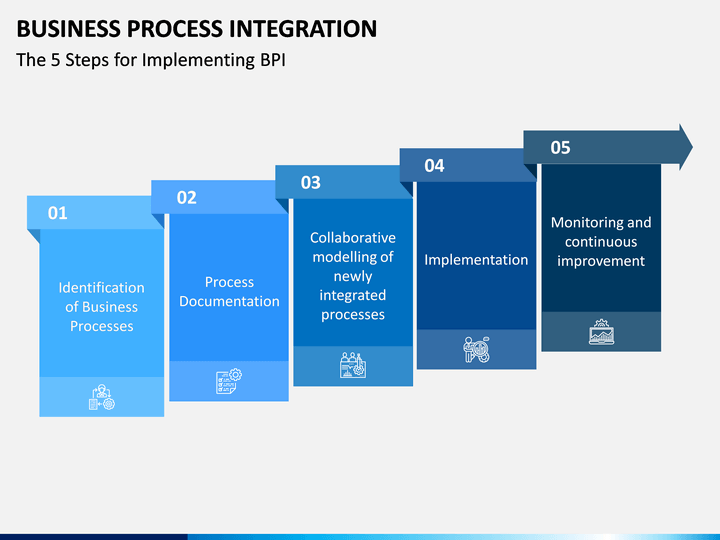 BUSINESS PROCESS INTEGRATION

The 5 Steps for Implementing BPI

01

Identification of Business Processes

02

Process Documentation

03

Collaborative modelling of newly integrated processes

04

Implementation

05

Monitoring and continuous improvement